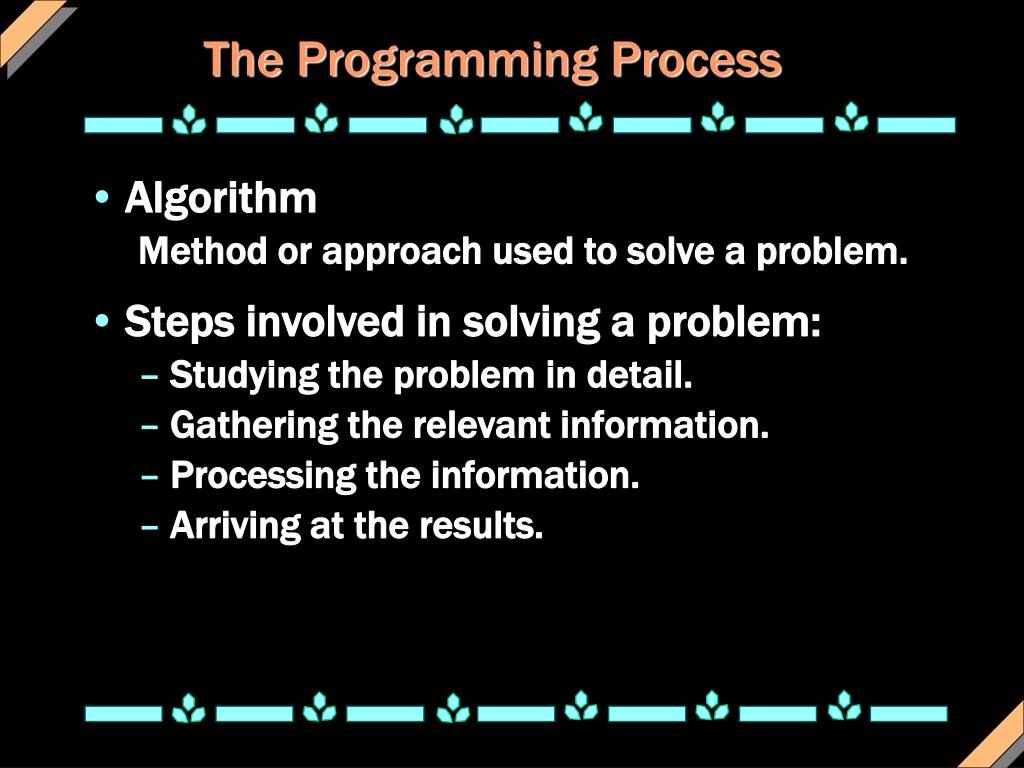 The Programming Process

• Algorithm

Method or approach used to solve a problem.

• Steps involved in solving a problem:
– Studying the problem in detail.
– Gathering the relevant information.
– Processing the information.
– Arriving at the results.